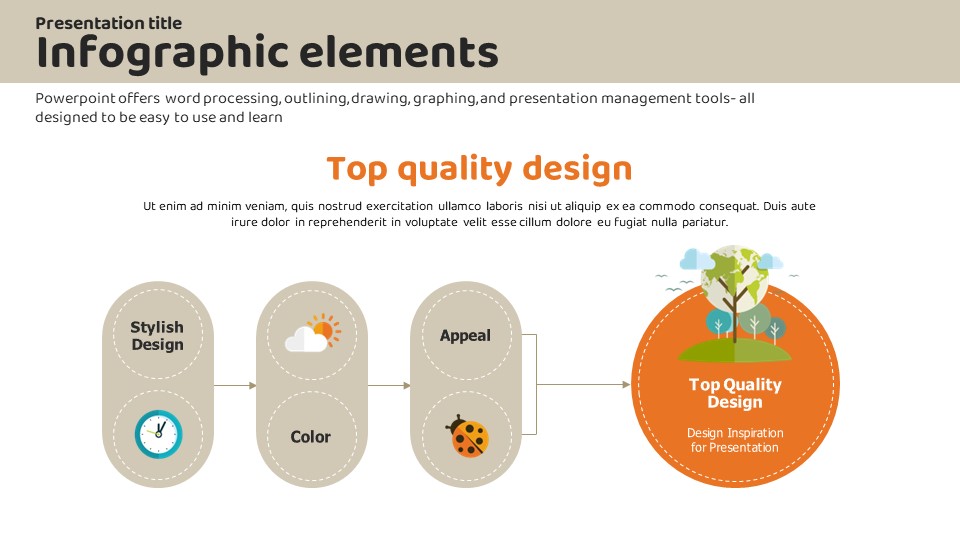 Presentation title
Infographic elements

Powerpoint offers word processing, outlining, drawing, graphing, and presentation management tools- all designed to be easy to use and learn

Top quality design

Ut enim ad minim veniam, quis nostrud exercitation ullamco laboris nisi ut aliquip ex ea commodo consequat. Duis aute irure dolor in reprehenderit in voluptate velit esse cillum dolore eu fugiat nulla pariatur.

Stylish Design

Color

Appeal

Top Quality Design

Design Inspiration for Presentation